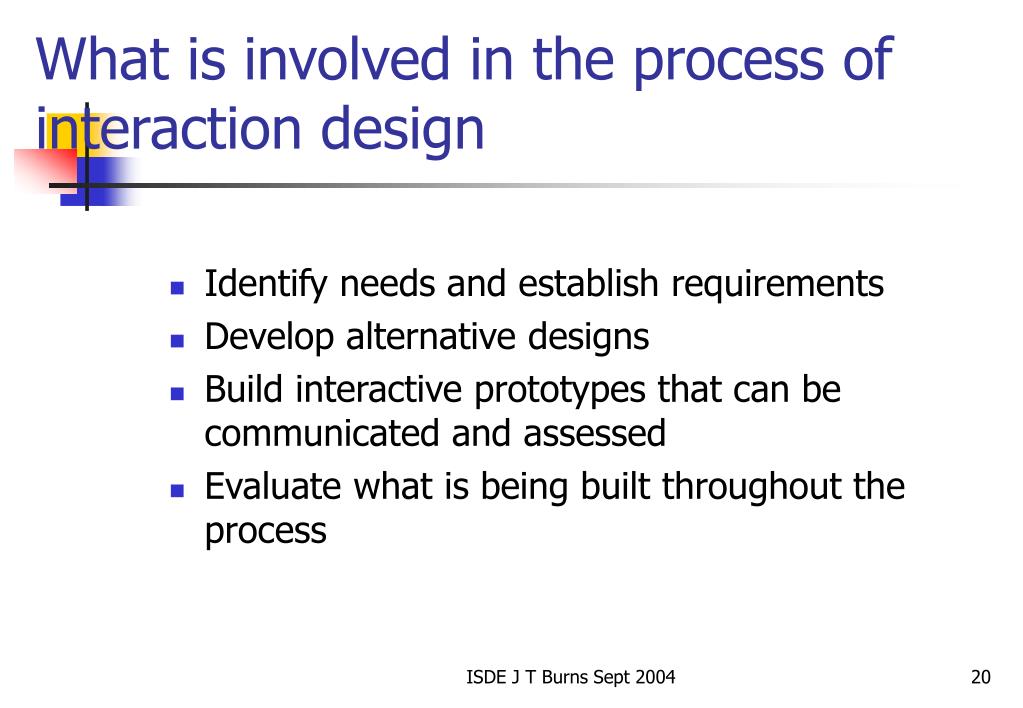 What is involved in the process of interaction design

- Identify needs and establish requirements
- Develop alternative designs
- Build interactive prototypes that can be communicated and assessed
- Evaluate what is being built throughout the process

ISDE J T Burns Sept 2004

20